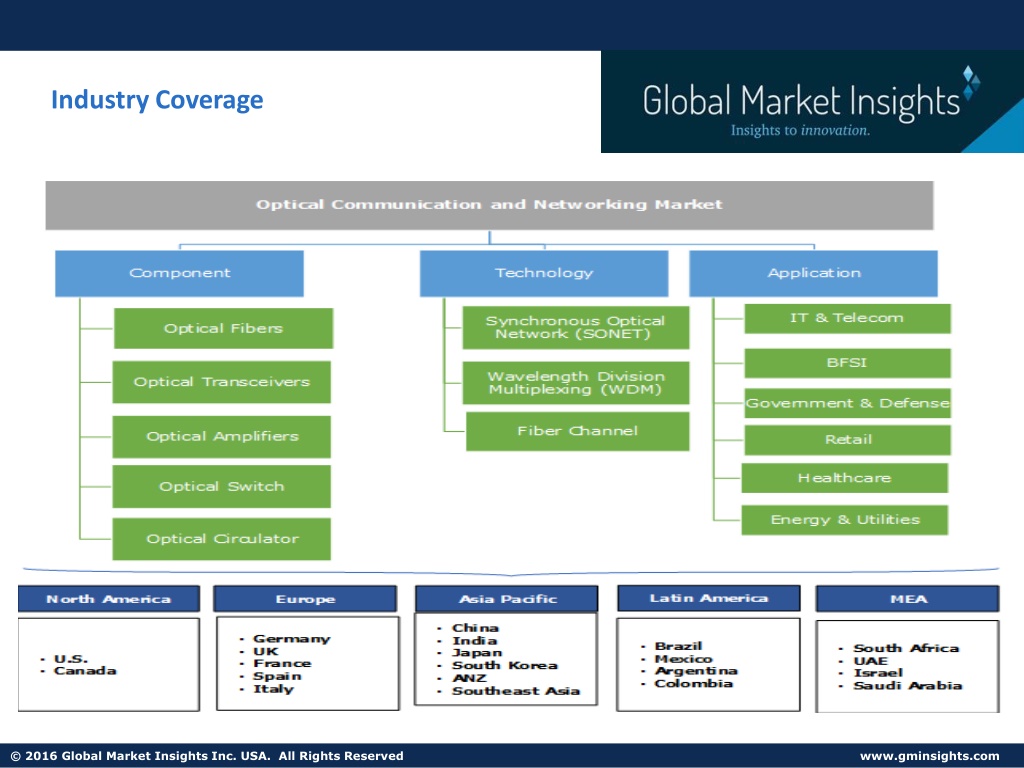 Industry Coverage

Global Market Insights
Insights to innovation.

Optical Communication and Networking Market

Component

Optical Fibers

Optical Transceivers

Optical Amplifiers

Optical Switch

Optical Circulator

Technology

Synchronous Optical Network (SONET)

Wavelength Division Multiplexing (WDM)

Fiber Channel

Application

IT & Telecom

BFSI

Government & Defense

Retail

Healthcare

Energy & Utilities

North America

- U.S.
- Canada

Europe

- Germany
- UK
- France
- Spain
- Italy

Asia Pacific

- China
- India
- Japan
- South Korea
- ANZ
- Southeast Asia

Latin America

- Brazil
- Mexico
- Argentina
- Colombia

MEA

- South Africa
- UAE
- Israel
- Saudi Arabia

© 2016 Global Market Insights Inc. USA. All Rights Reserved

www.gminsights.com